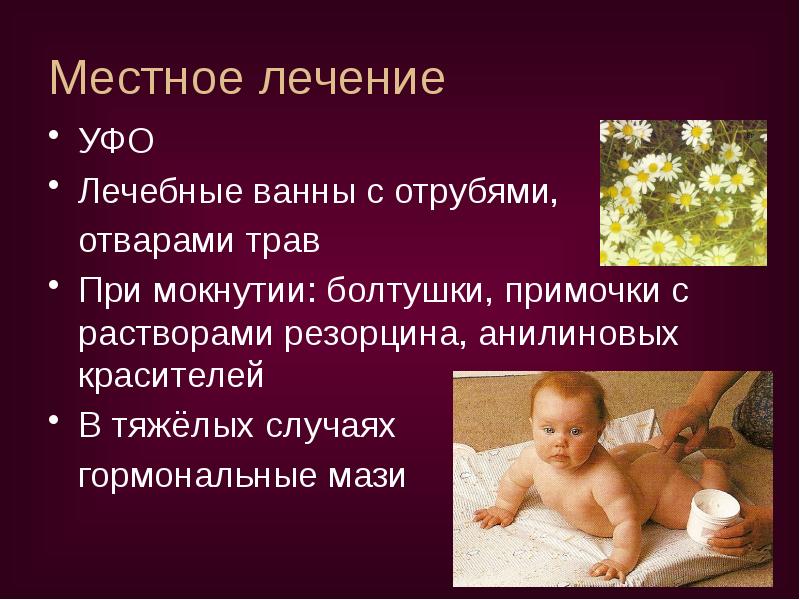 Местное лечение

• УФО
• Лечебные ванны с отрубями, отварами трав
• При мокнутии: болтушки, примочки с растворами резорцина, анилиновых красителей
• В тяжёлых случаях гормональные мази